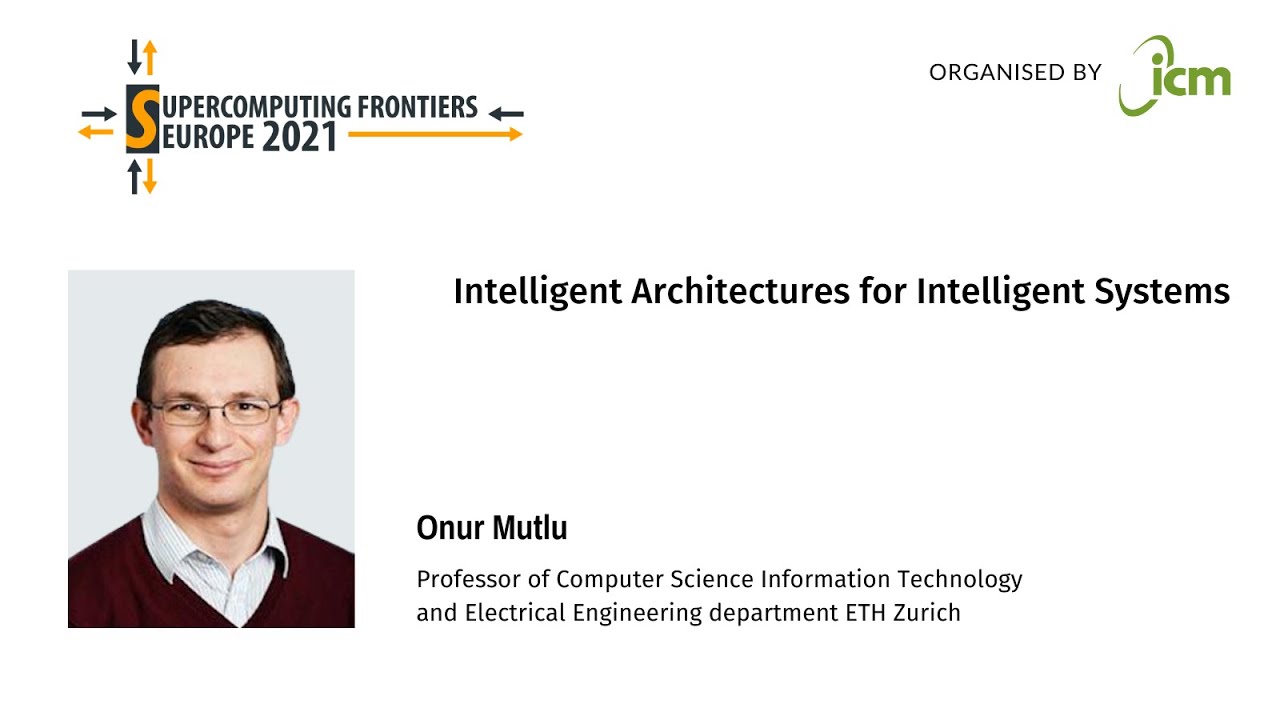 SUPERCOMPUTING FRONTIERS
EUROPE 2021

ORGANISED BY icm

Intelligent Architectures for Intelligent Systems

Onur Mutlu

Professor of Computer Science Information Technology and Electrical Engineering department ETH Zurich